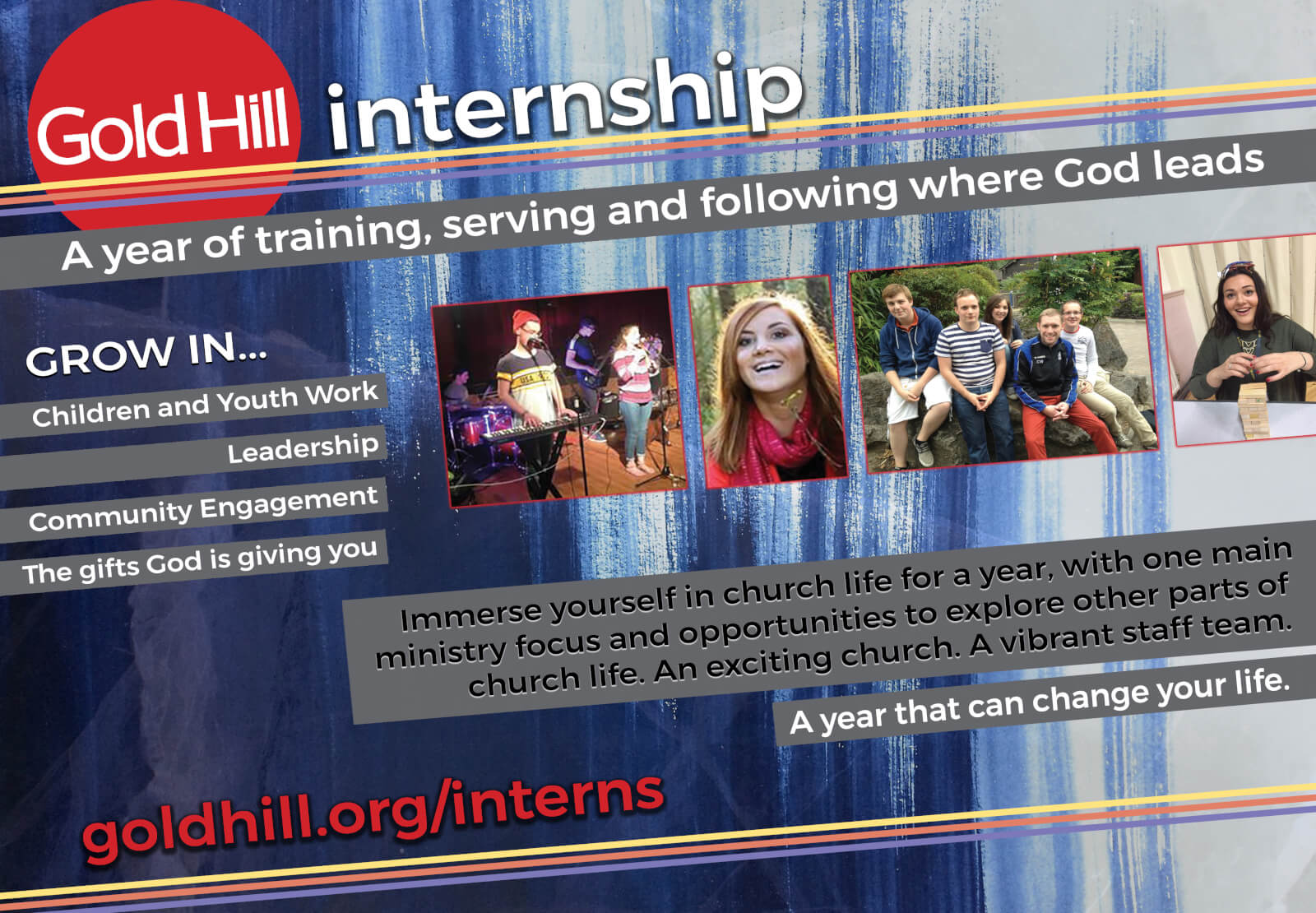 Gold Hill internship

A year of training, serving and following where God leads

GROW IN...

Children and Youth Work

Leadership

Community Engagement

The gifts God is giving you

Immerse yourself in church life for a year, with one main ministry focus and opportunities to explore other parts of church life. An exciting church. A vibrant staff team.

A year that can change your life.

goldhill.org/interns